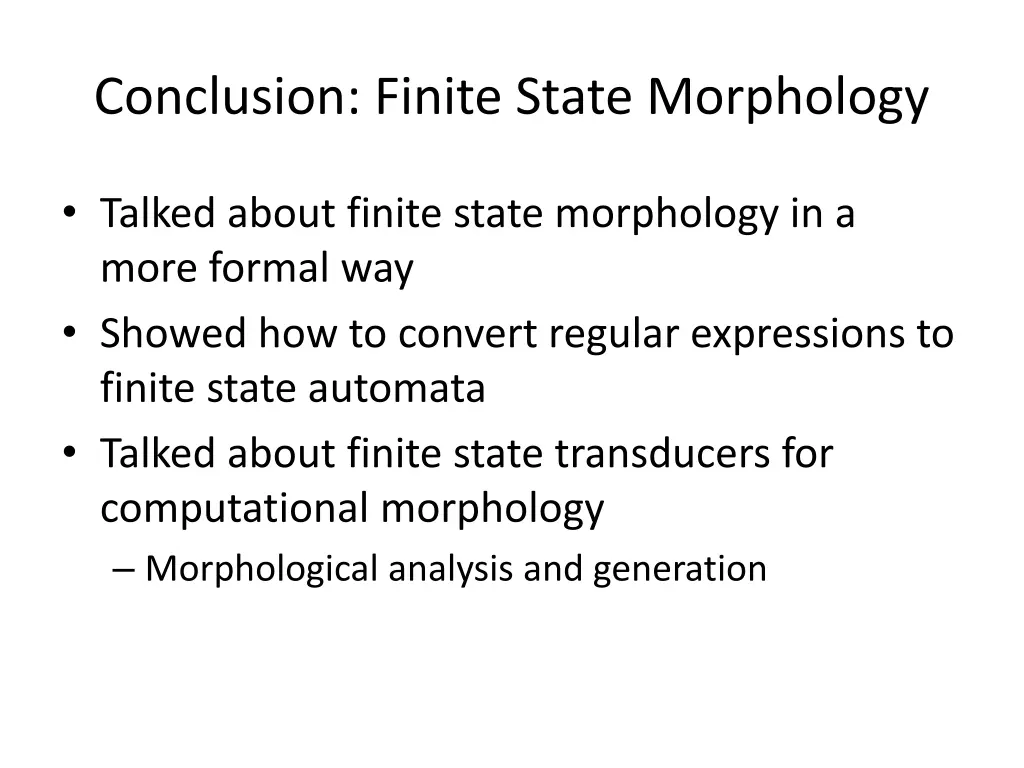 Conclusion: Finite State Morphology

• Talked about finite state morphology in a more formal way
• Showed how to convert regular expressions to finite state automata
• Talked about finite state transducers for computational morphology
– Morphological analysis and generation